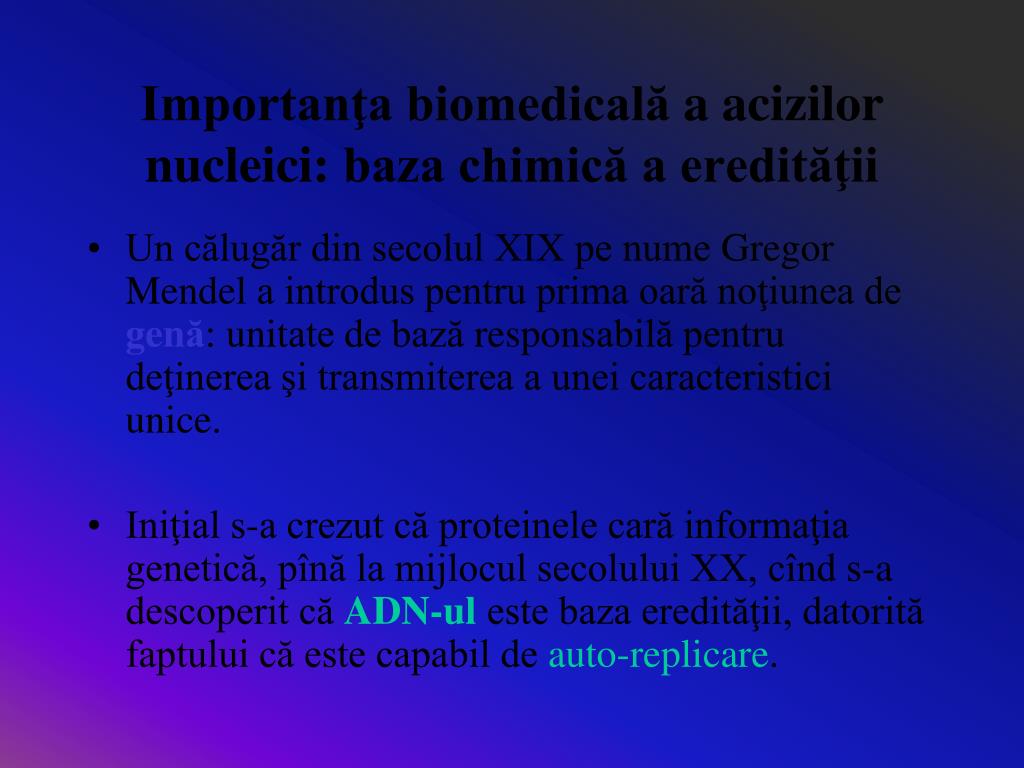 Importanţa biomedicală a acizilor nucleici: baza chimică a eredităţii

• Un călugăr din secolul XIX pe nume Gregor Mendel a introdus pentru prima oară noţiunea de genă: unitate de bază responsabilă pentru deţinerea şi transmiterea a unei caracteristici unice.

• Iniţial s-a crezut că proteinele cară informaţia genetică, pînă la mijlocul secolului XX, cînd s-a descoperit că ADN-ul este baza eredităţii, datorită faptului că este capabil de auto-replicare.